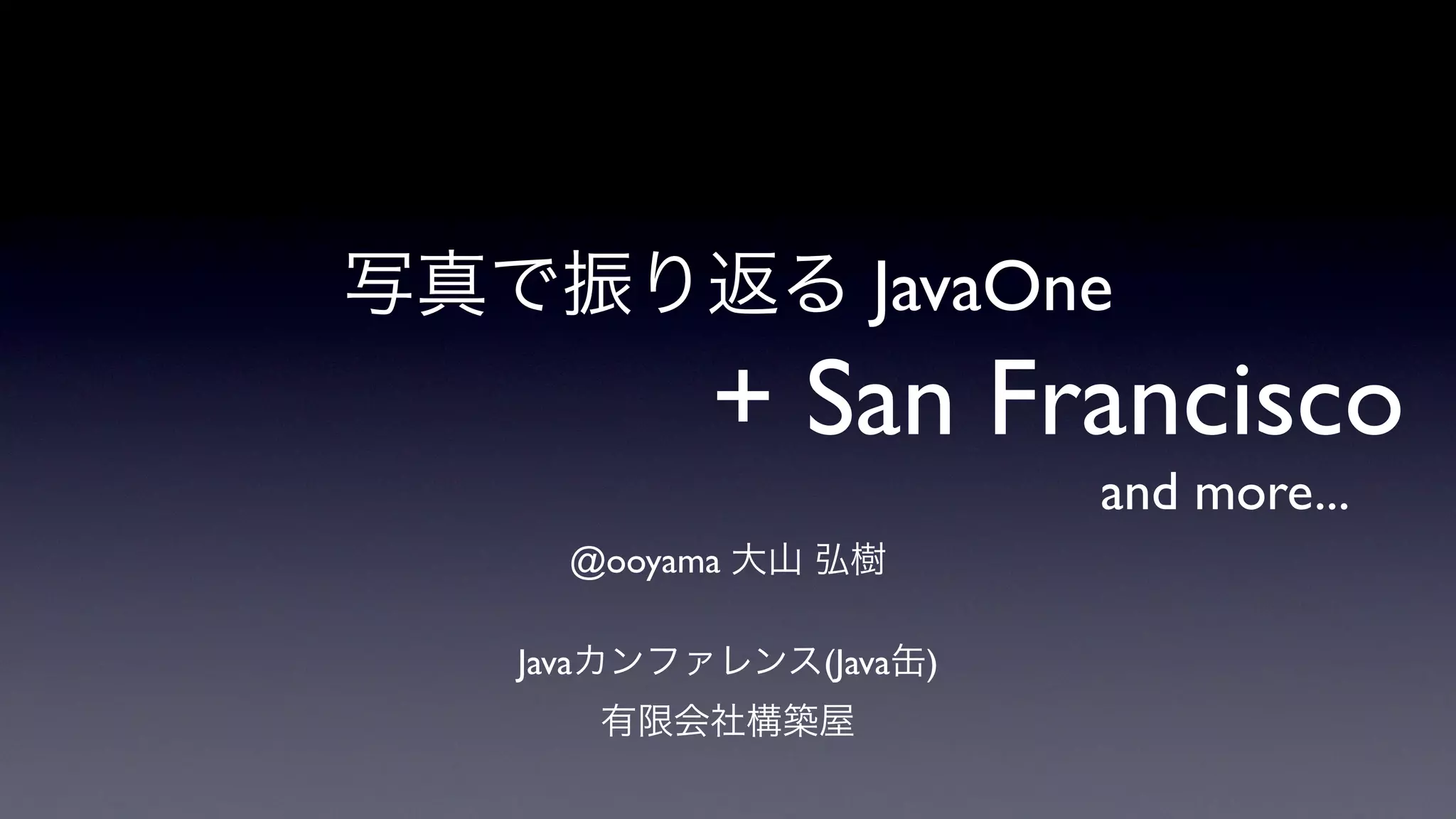 写真で振り返る JavaOne

+ San Francisco

and more...

@ooyama 大山 弘樹

Javaカンファレンス(Java缶)

有限会社構築屋